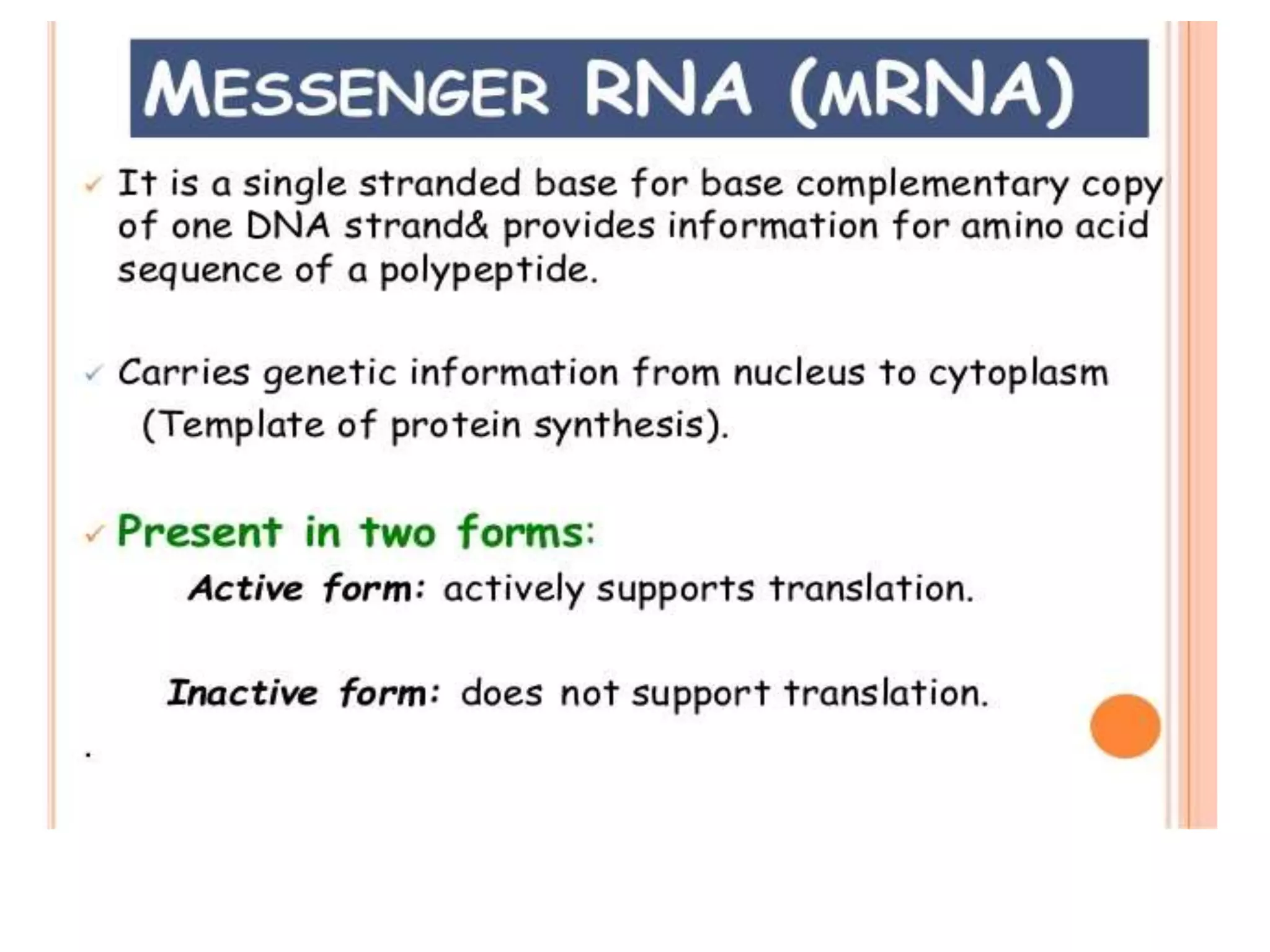 MESSENGER RNA (MRNA)

✓ It is a single stranded base for base complementary copy of one DNA strand& provides information for amino acid sequence of a polypeptide.

✓ Carries genetic information from nucleus to cytoplasm (Template of protein synthesis).

✓ Present in two forms:

Active form: actively supports translation.

Inactive form: does not support translation.

.